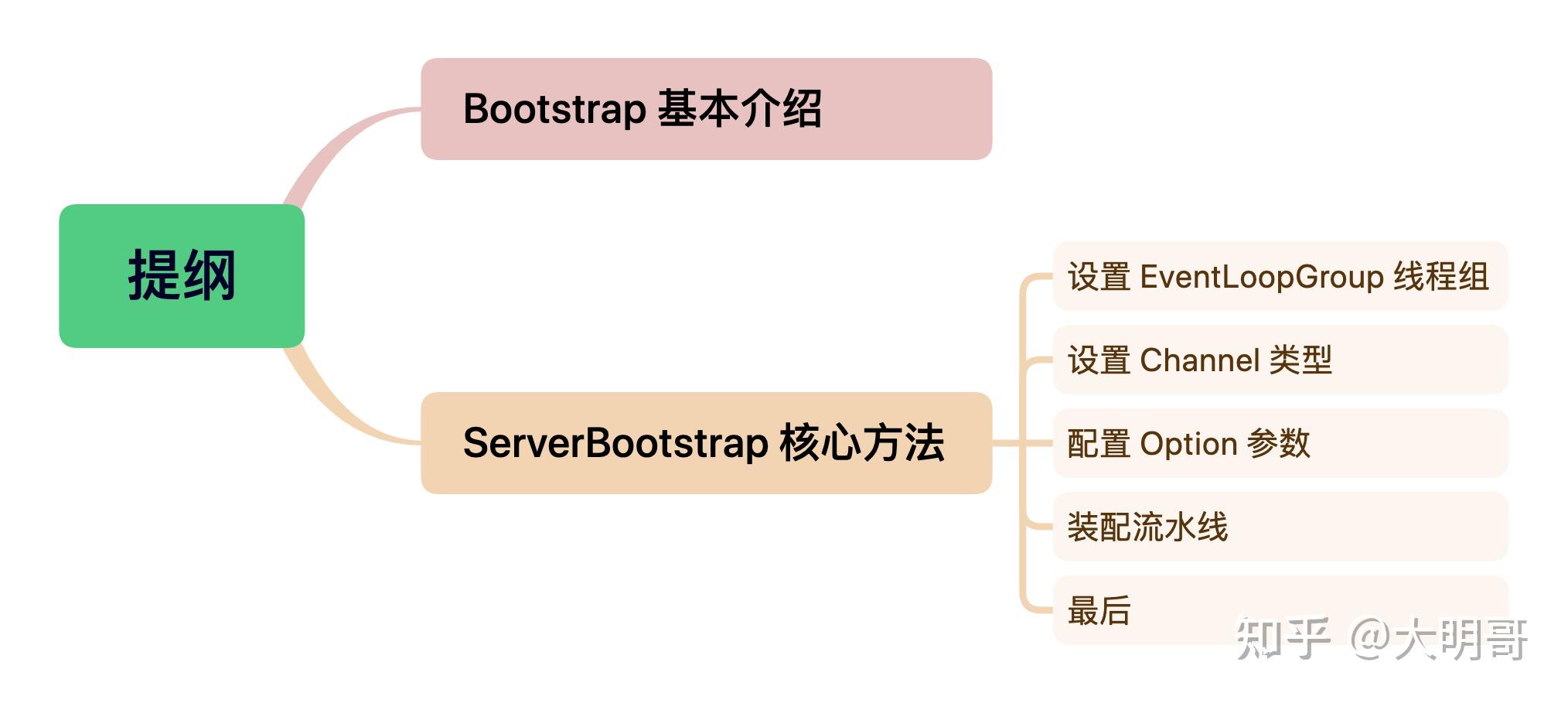 提纲

Bootstrap 基本介绍

ServerBootstrap 核心方法

设置 EventLoopGroup 线程组

设置 Channel 类型

配置 Option 参数

装配流水线

最后

知乎 @大明哥